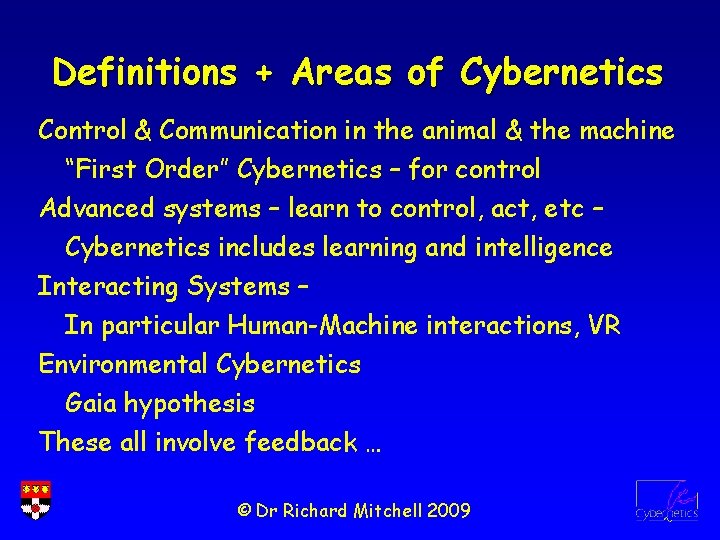 Definitions + Areas of Cybernetics

Control & Communication in the animal & the machine
"First Order" Cybernetics – for control

Advanced systems – learn to control, act, etc –
Cybernetics includes learning and intelligence

Interacting Systems –
In particular Human-Machine interactions, VR

Environmental Cybernetics
Gaia hypothesis

These all involve feedback …

© Dr Richard Mitchell 2009

Cybernetics